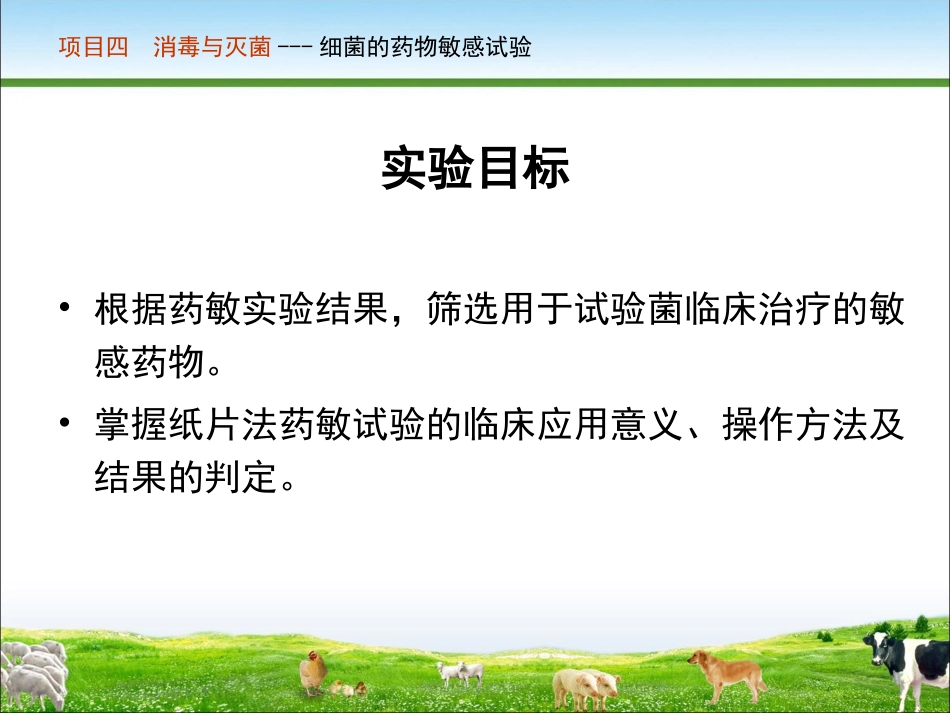 项目四　消毒与灭菌 --- 细菌的药物敏感试验

实验目标

• 根据药敏实验结果，筛选用于试验菌临床治疗的敏感药物。

• 掌握纸片法药敏试验的临床应用意义、操作方法及结果的判定。